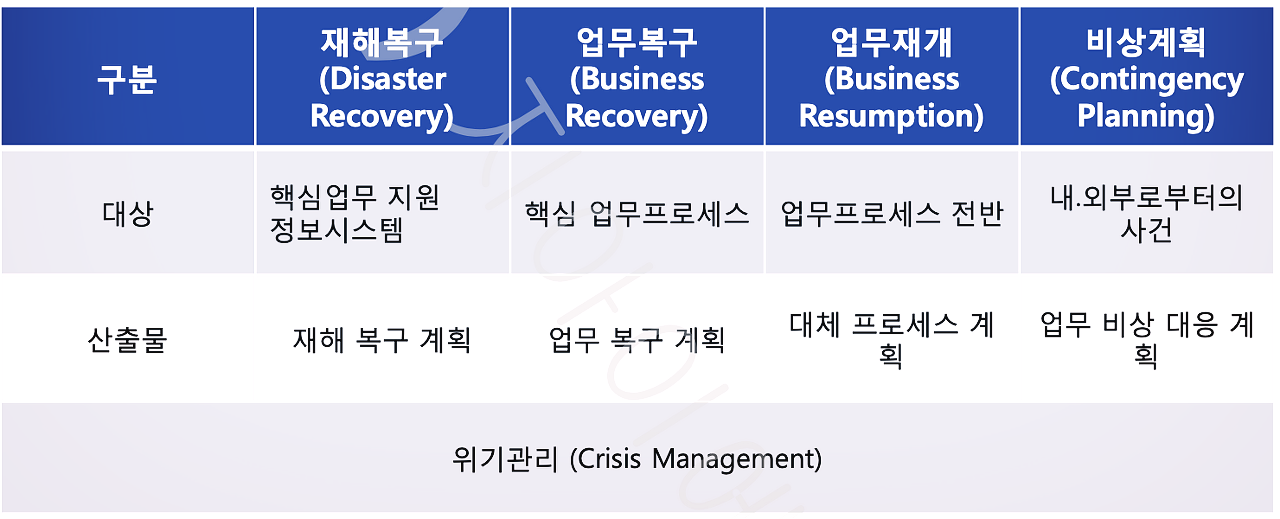 | 구분 | 재해복구 (Disaster Recovery) | 업무복구 (Business Recovery) | 업무재개 (Business Resumption) | 비상계획 (Contingency Planning) |
|---|---|---|---|---|
| 대상 | 핵심업무 지원 정보시스템 | 핵심 업무프로세스 | 업무프로세스 전반 | 내.외부로부터의 사건 |
| 산출물 | 재해 복구 계획 | 업무 복구 계획 | 대체 프로세스 계획 | 업무 비상 대응 계획 |
| 위기관리 (Crisis Management) | | | | |